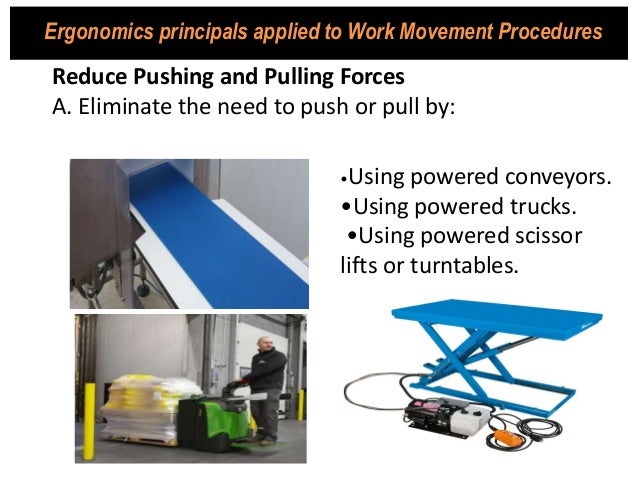 Ergonomics principals applied to Work Movement Procedures

Reduce Pushing and Pulling Forces
A. Eliminate the need to push or pull by:

•Using powered conveyors.
•Using powered trucks.
•Using powered scissor lifts or turntables.